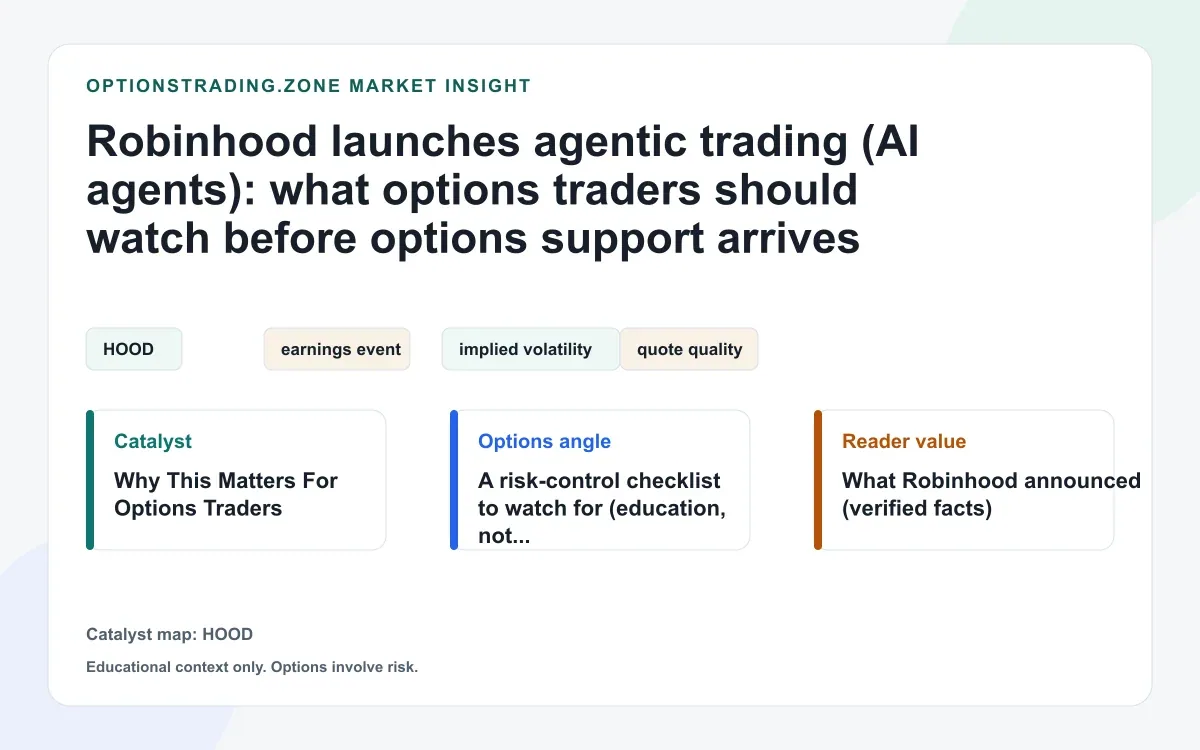 OPTIONSTRADING.ZONE MARKET INSIGHT

Robinhood launches agentic trading (AI agents): what options traders should watch before options support arrives

HOOD

earnings event

implied volatility

quote quality

Catalyst

Why This Matters For Options Traders

Options angle

A risk-control checklist to watch for (education, not...

Reader value

What Robinhood announced (verified facts)

Catalyst map: HOOD

Educational context only. Options involve risk.